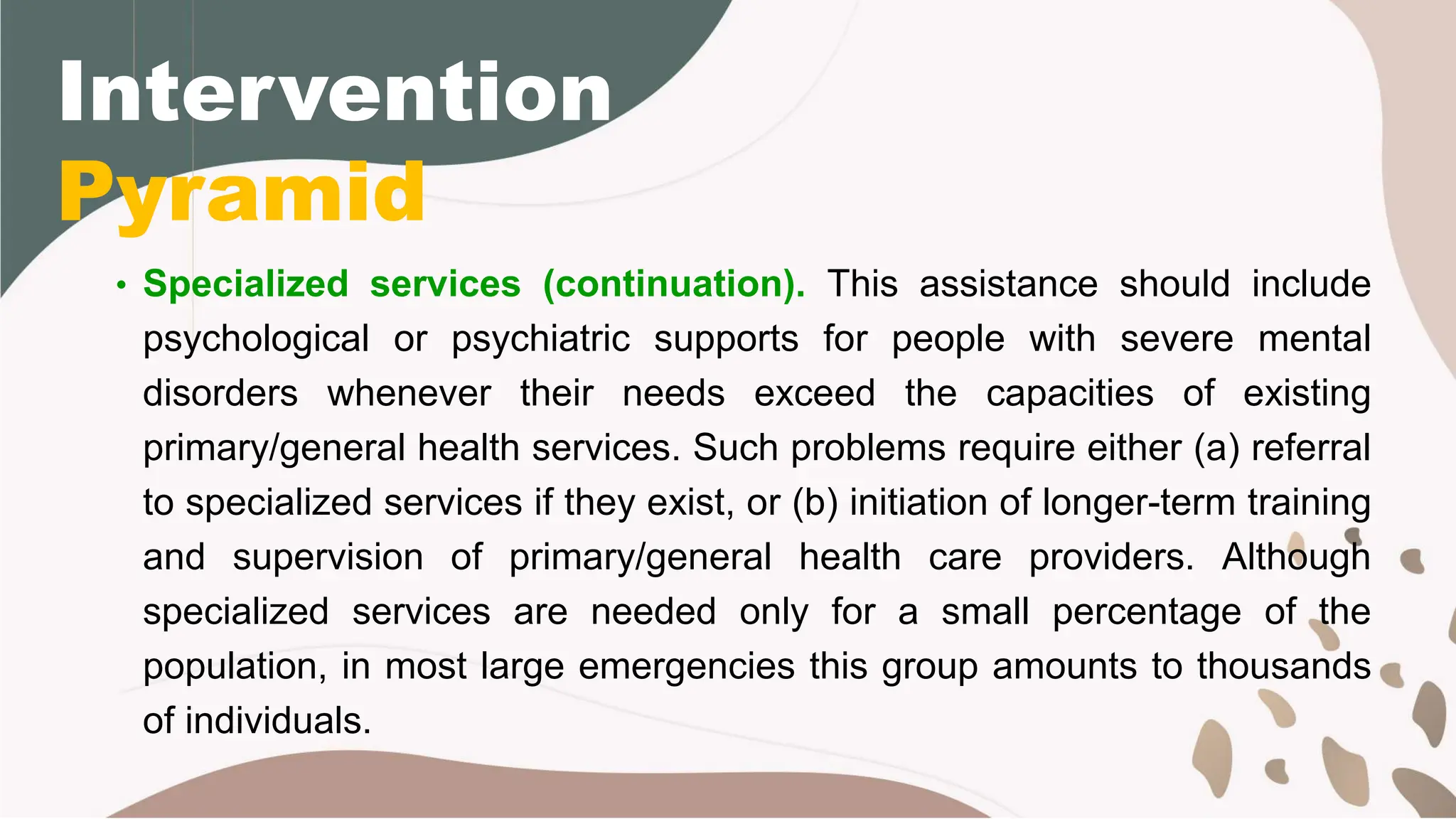 Intervention
Pyramid

• Specialized services (continuation). This assistance should include psychological or psychiatric supports for people with severe mental disorders whenever their needs exceed the capacities of existing primary/general health services. Such problems require either (a) referral to specialized services if they exist, or (b) initiation of longer-term training and supervision of primary/general health care providers. Although specialized services are needed only for a small percentage of the population, in most large emergencies this group amounts to thousands of individuals.